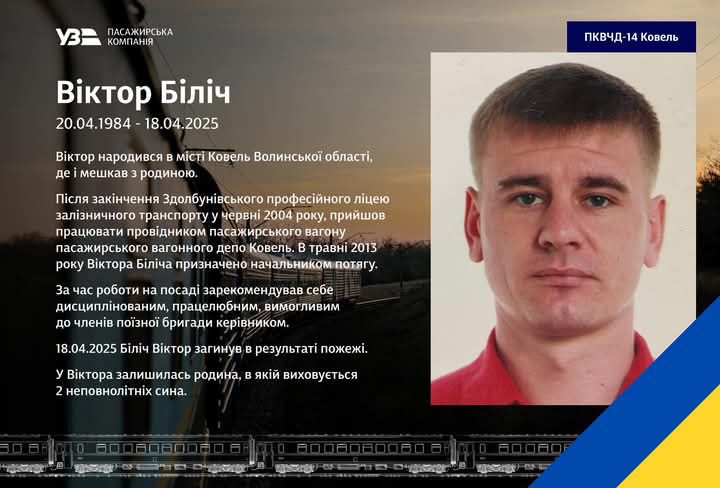 УЗ ПАСАЖИРСЬКА КОМПАНІЯ

ПКВЧД-14 Ковель

Віктор Біліч

20.04.1984 - 18.04.2025

Віктор народився в місті Ковель Волинської області, де і мешкав з родиною.

Після закінчення Здолбунівського професійного ліцею залізничного транспорту у червні 2004 року, прийшов працювати провідником пасажирського вагону пасажирського вагонного депо Ковель. В травні 2013 року Віктора Біліча призначено начальником потягу.

За час роботи на посаді зарекомендував себе дисциплінованим, працелюбним, вимогливим до членів поїзної бригади керівником.

18.04.2025 Біліч Віктор загинув в результаті пожежі.

У Віктора залишилась родина, в якій виховується 2 неповнолітніх сина.